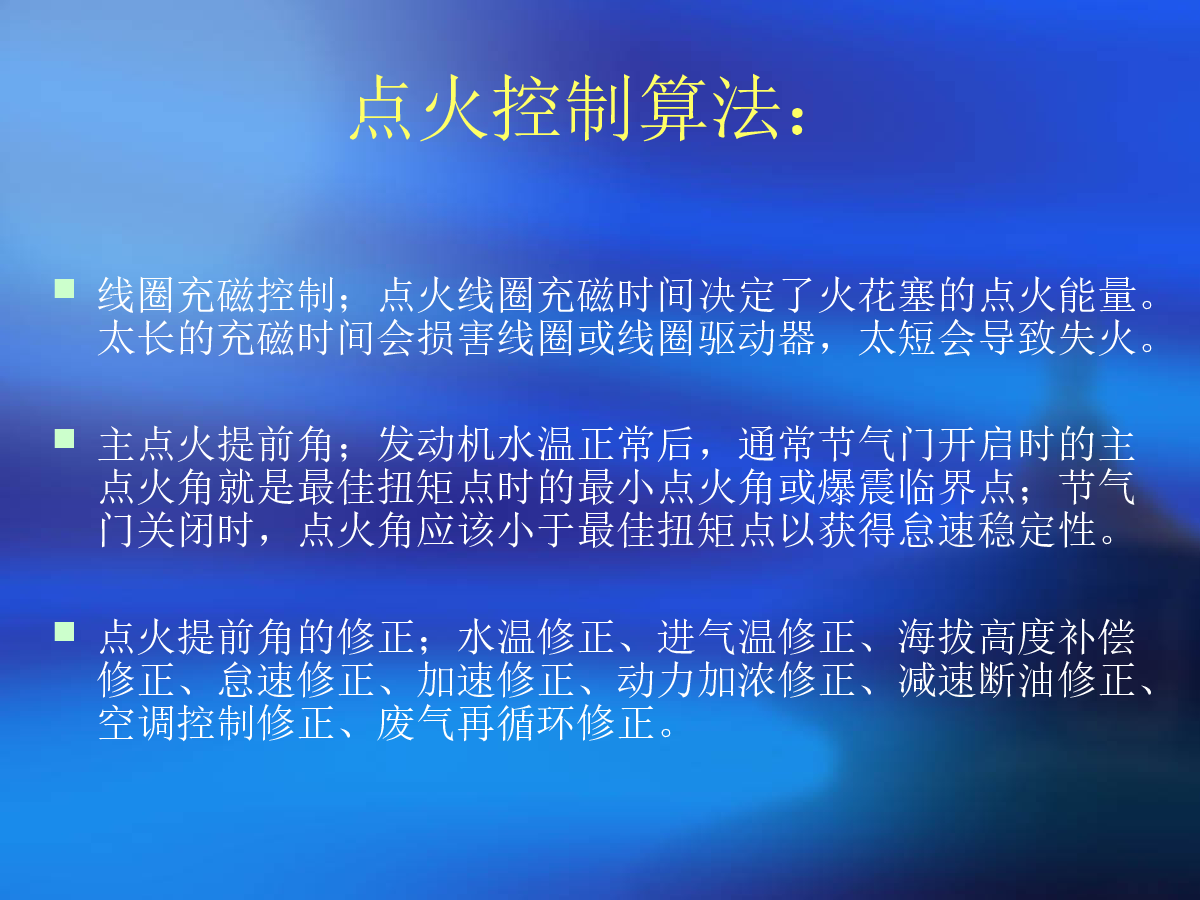 点火控制算法：

线圈充磁控制；点火线圈充磁时间决定了火花塞的点火能量。太长的充磁时间会损害线圈或线圈驱动器，太短会导致失火。

主点火提前角；发动机水温正常后，通常节气门开启时的主点火角就是最佳扭矩点时的最小点火角或爆震临界点；节气门关闭时，点火角应该小于最佳扭矩点以获得怠速稳定性。

点火提前角的修正；水温修正、进气温修正、海拔高度补偿修正、怠速修正、加速修正、动力加浓修正、减速断油修正、空调控制修正、废气再循环修正。